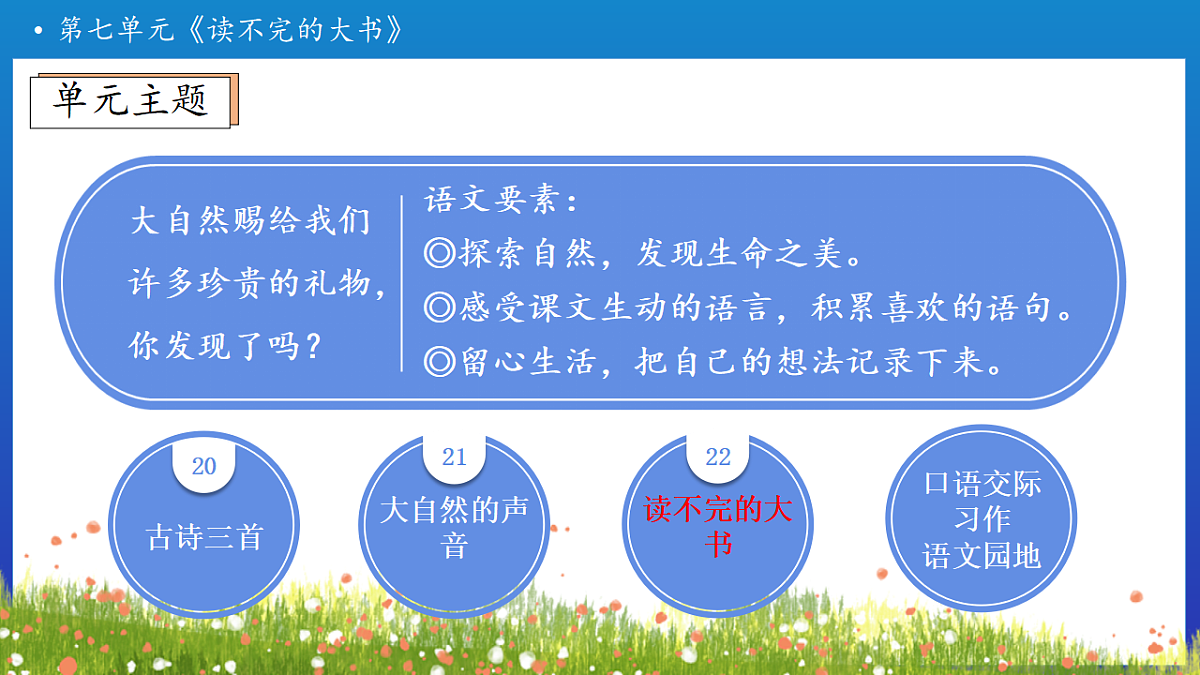 • 第七单元《读不完的大书》

单元主题

大自然赐给我们许多珍贵的礼物，你发现了吗？

语文要素：
◎探索自然，发现生命之美。
◎感受课文生动的语言，积累喜欢的语句。
◎留心生活，把自己的想法记录下来。

20
古诗三首

21
大自然的声音

22
读不完的大书

口语交际
习作
语文园地